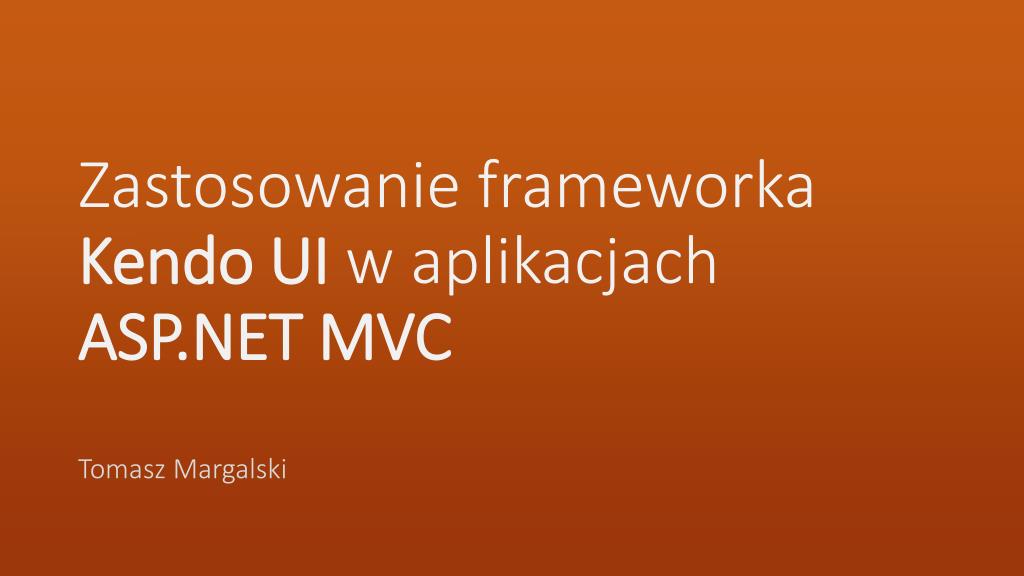 Zastosowanie frameworka Kendo UI w aplikacjach ASP.NET MVC

Tomasz Margalski